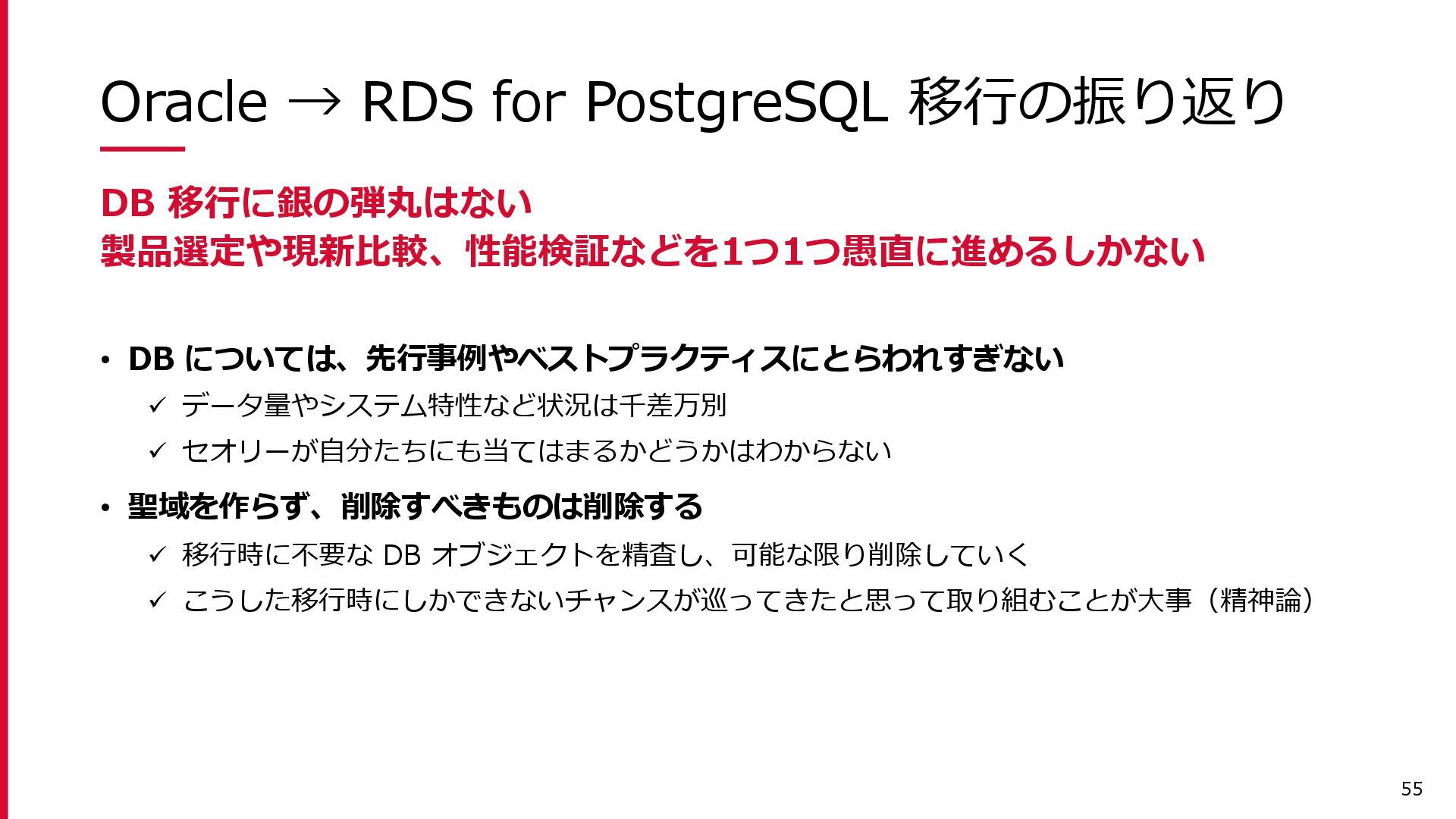 Oracle → RDS for PostgreSQL 移行の振り返り

DB 移行に銀の弾丸はない
製品選定や現新比較、性能検証などを1つ1つ愚直に進めるしかない

• DB については、先行事例やベストプラクティスにとらわれすぎない
✓ データ量やシステム特性など状況は千差万別
✓ セオリーが自分たちにも当てはまるかどうかはわからない

• 聖域を作らず、削除すべきものは削除する
✓ 移行時に不要な DB オブジェクトを精査し、可能な限り削除していく
✓ こうした移行時にしかできないチャンスが巡ってきたと思って取り組むことが大事（精神論）

55